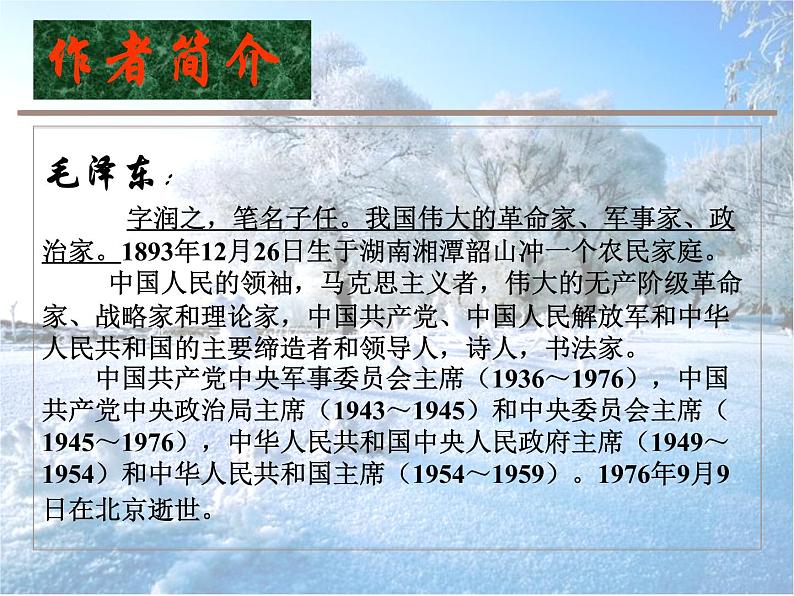 作者简介

毛泽东：

字润之，笔名子任。我国伟大的革命家、军事家、政治家。1893年12月26日生于湖南湘潭韶山冲一个农民家庭。

中国人民的领袖，马克思主义者，伟大的无产阶级革命家、战略家和理论家，中国共产党、中国人民解放军和中华人民共和国的主要缔造者和领导人，诗人，书法家。

中国共产党中央军事委员会主席（1936～1976），中国共产党中央政治局主席（1943～1945）和中央委员会主席（1945～1976），中华人民共和国中央人民政府主席（1949～1954）和中华人民共和国主席（1954～1959）。1976年9月9日在北京逝世。